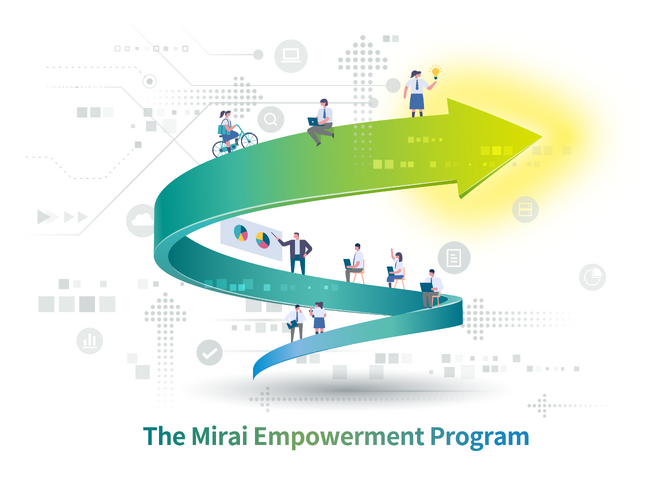 The Mirai Empowerment Program